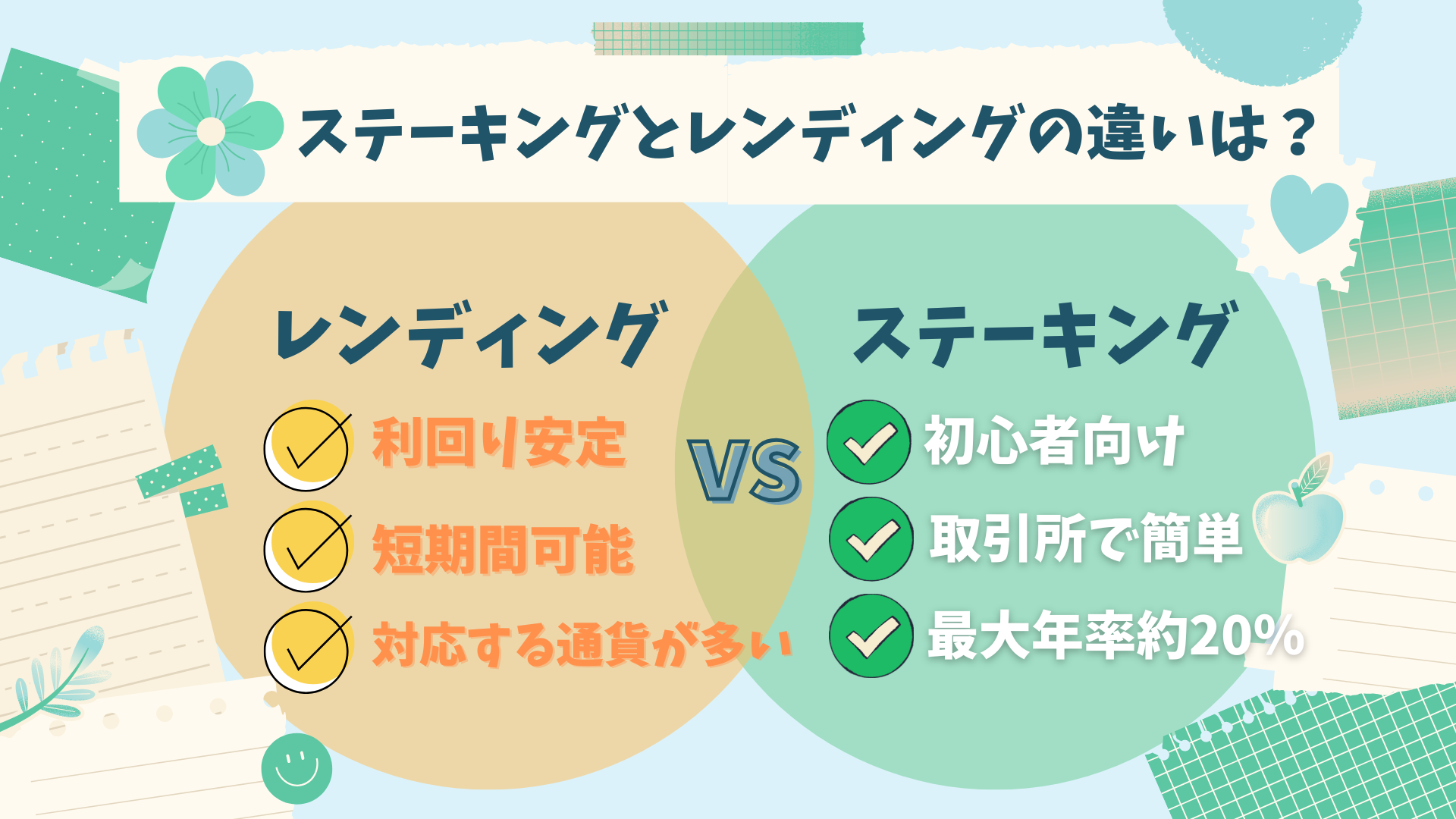 ステーキングとレンディングの違いは？

レンディング

利回り安定

短期間可能

対応する通貨が多い

VS

ステーキング

初心者向け

取引所で簡単

最大年率約20%